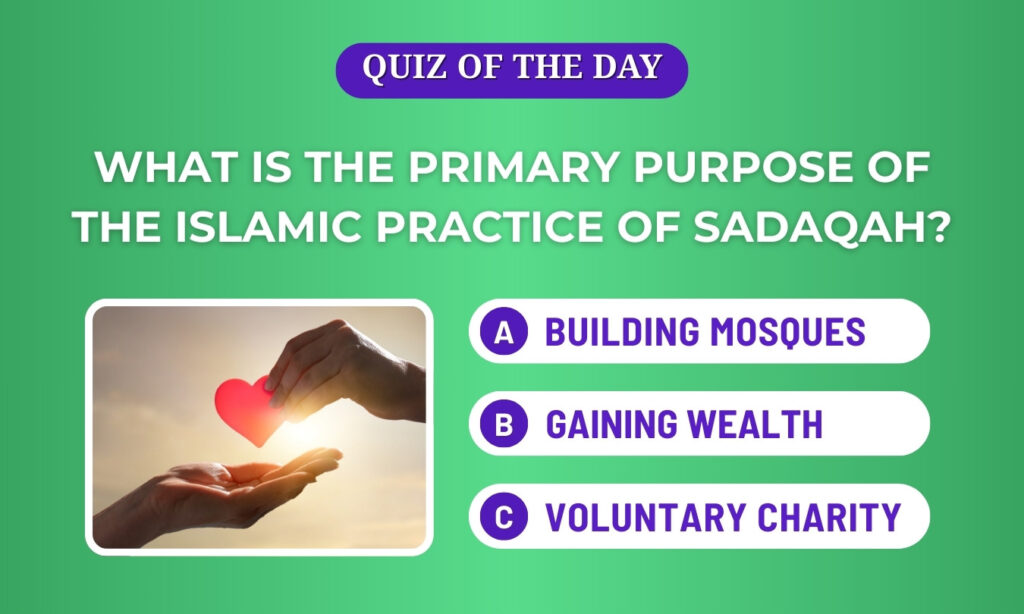 QUIZ OF THE DAY

WHAT IS THE PRIMARY PURPOSE OF THE ISLAMIC PRACTICE OF SADAQAH?

A BUILDING MOSQUES

B GAINING WEALTH

C VOLUNTARY CHARITY